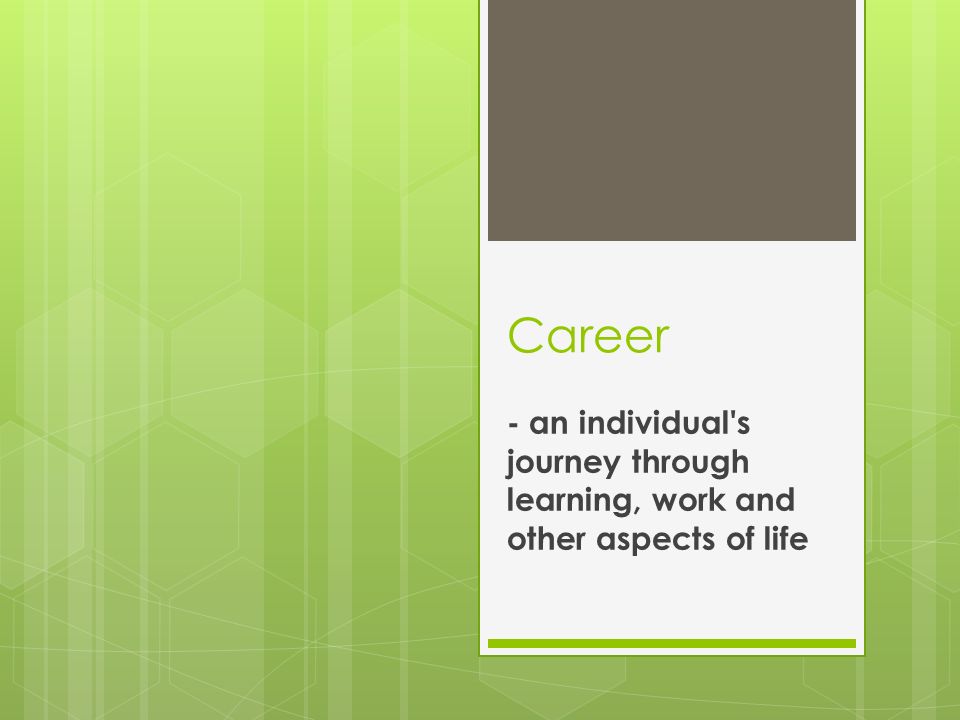 Career

- an individual's journey through learning, work and other aspects of life